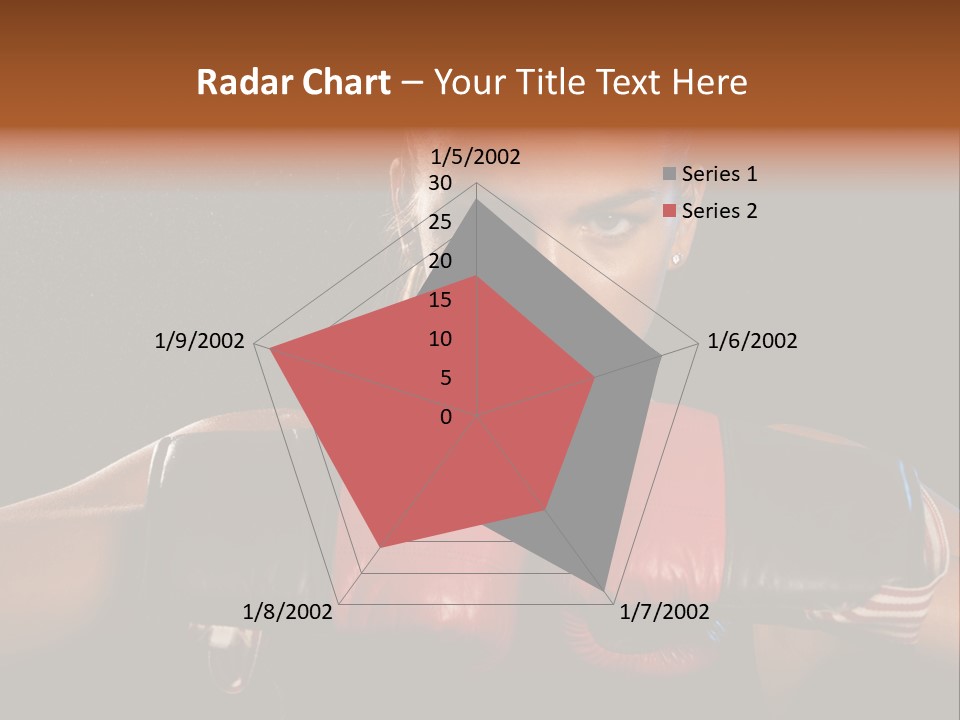 Radar Chart – Your Title Text Here

1/5/2002
30
25
20
15
10
5
0
1/6/2002
1/7/2002
1/8/2002
1/9/2002

Series 1
Series 2